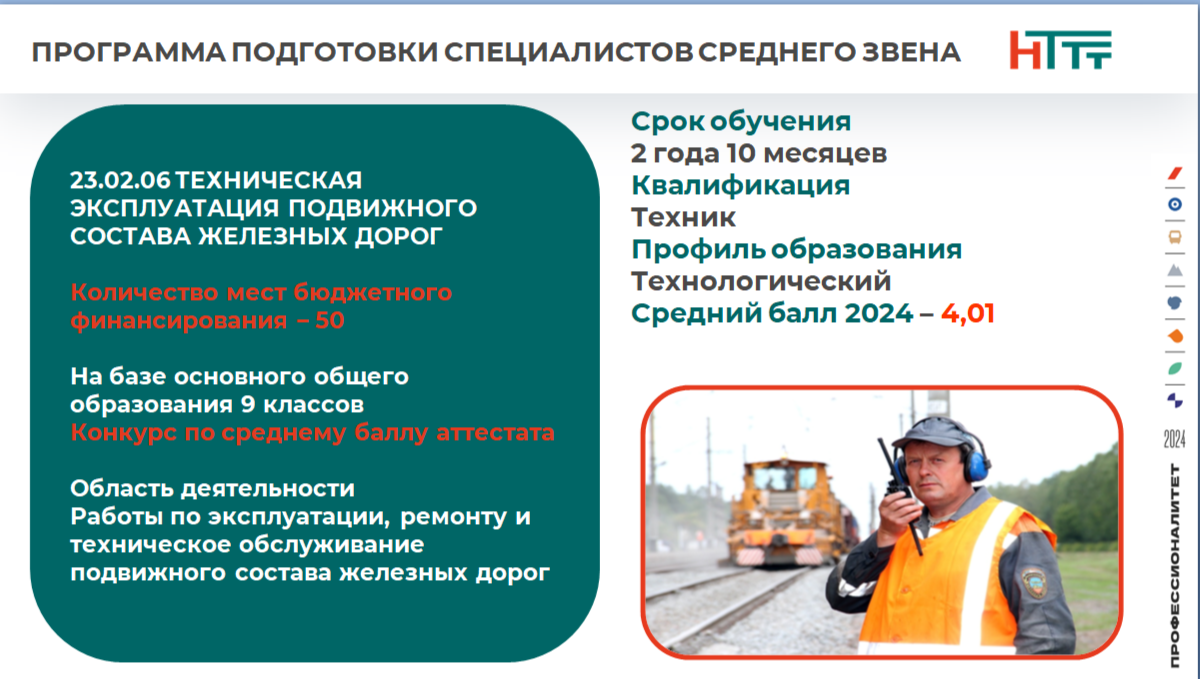 ПРОГРАММА ПОДГОТОВКИ СПЕЦИАЛИСТОВ СРЕДНЕГО ЗВЕНА

НТТ

23.02.06 ТЕХНИЧЕСКАЯ ЭКСПЛУАТАЦИЯ ПОДВИЖНОГО СОСТАВА ЖЕЛЕЗНЫХ ДОРОГ

Количество мест бюджетного финансирования – 50

На базе основного общего образования 9 классов
Конкурс по среднему баллу аттестата

Область деятельности
Работы по эксплуатации, ремонту и техническое обслуживание подвижного состава железных дорог

Срок обучения
2 года 10 месяцев
Квалификация
Техник
Профиль образования
Технологический
Средний балл 2024 – 4,01

2024
ПРОФЕССИОНАЛИТЕТ